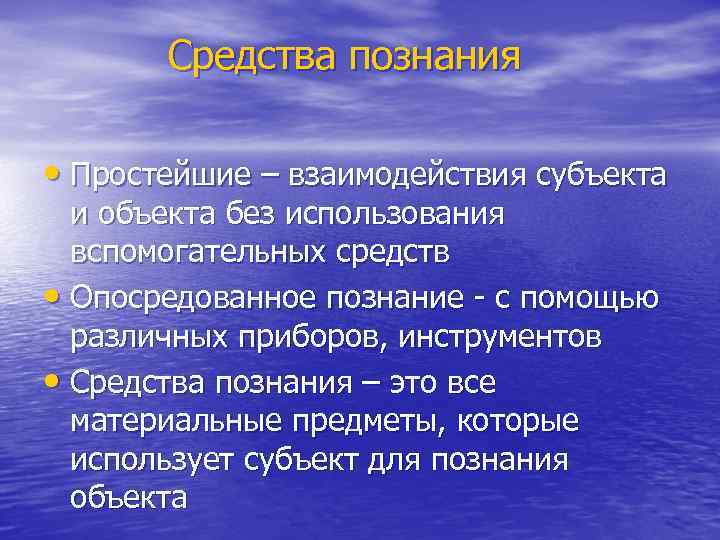 Средства познания

• Простейшие – взаимодействия субъекта и объекта без использования вспомогательных средств

• Опосредованное познание - с помощью различных приборов, инструментов

• Средства познания – это все материальные предметы, которые использует субъект для познания объекта